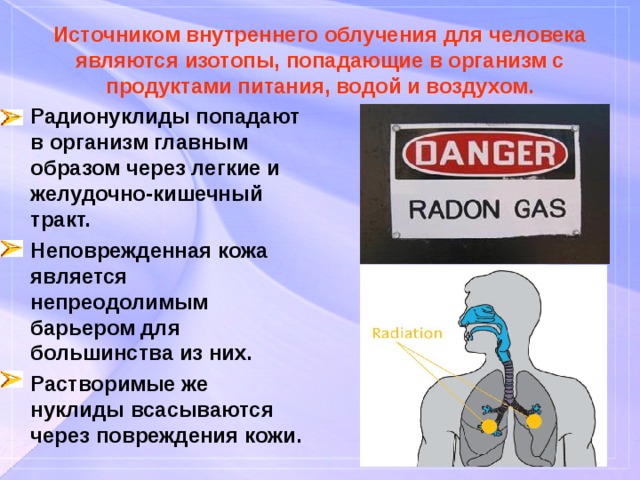 Источником внутреннего облучения для человека являются изотопы, попадающие в организм с продуктами питания, водой и воздухом.

Радионуклиды попадают в организм главным образом через легкие и желудочно-кишечный тракт.

Неповрежденная кожа является непреодолимым барьером для большинства из них.

Растворимые же нуклиды всасываются через повреждения кожи.

DANGER

RADON GAS

Radiation